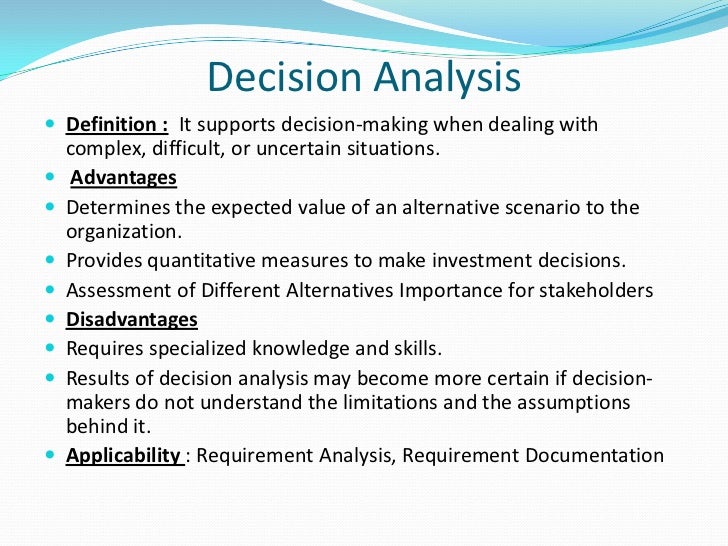 Decision Analysis

- Definition : It supports decision-making when dealing with complex, difficult, or uncertain situations.
- Advantages
- Determines the expected value of an alternative scenario to the organization.
- Provides quantitative measures to make investment decisions.
- Assessment of Different Alternatives Importance for stakeholders
- Disadvantages
- Requires specialized knowledge and skills.
- Results of decision analysis may become more certain if decision-makers do not understand the limitations and the assumptions behind it.
- Applicability : Requirement Analysis, Requirement Documentation